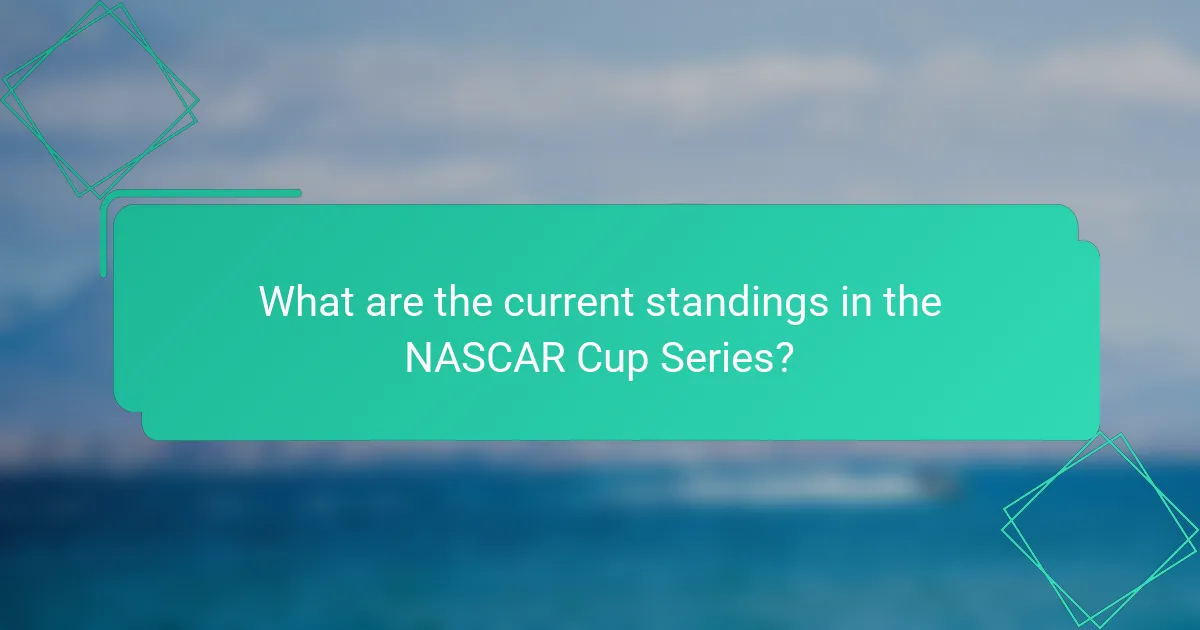 What are the current standings in the NASCAR Cup Series?